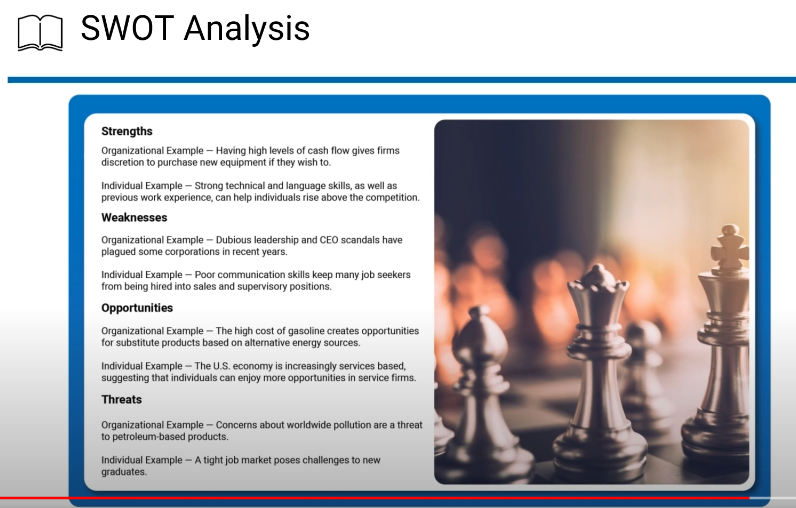 SWOT Analysis

Strengths

Organizational Example — Having high levels of cash flow gives firms discretion to purchase new equipment if they wish to.

Individual Example — Strong technical and language skills, as well as previous work experience, can help individuals rise above the competition.

Weaknesses

Organizational Example — Dubious leadership and CEO scandals have plagued some corporations in recent years.

Individual Example — Poor communication skills keep many job seekers from being hired into sales and supervisory positions.

Opportunities

Organizational Example — The high cost of gasoline creates opportunities for substitute products based on alternative energy sources.

Individual Example — The U.S. economy is increasingly services based, suggesting that individuals can enjoy more opportunities in service firms.

Threats

Organizational Example — Concerns about worldwide pollution are a threat to petroleum-based products.

Individual Example — A tight job market poses challenges to new graduates.